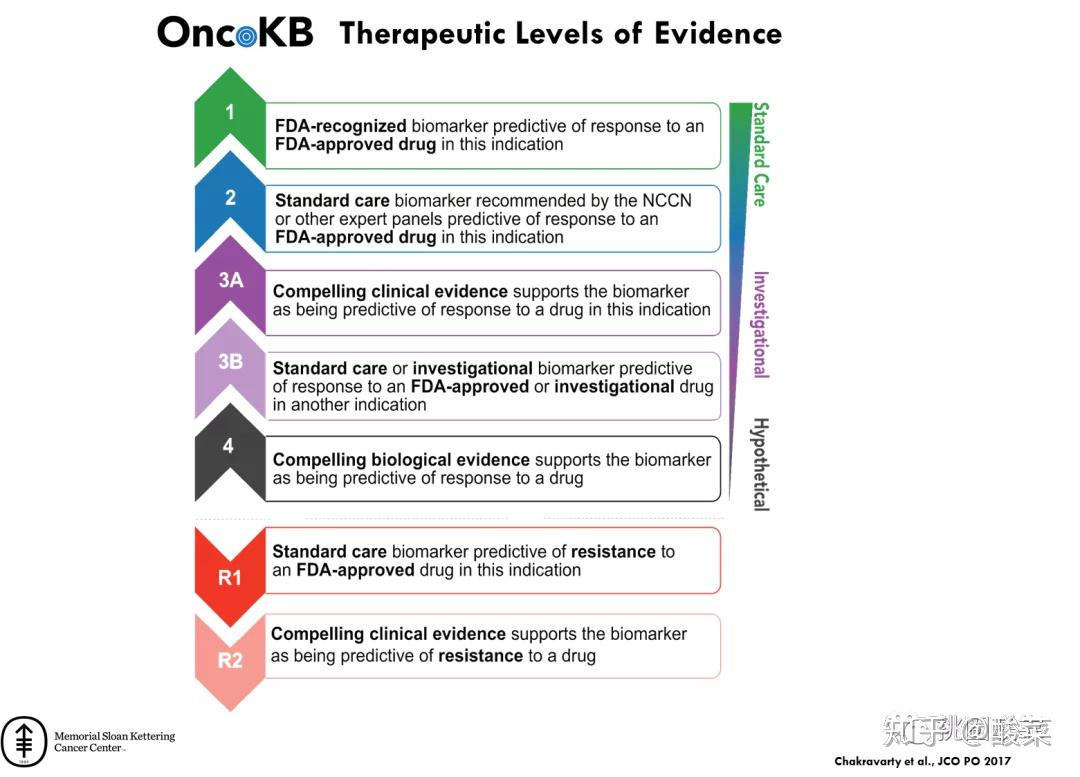 OncoKB Therapeutic Levels of Evidence

1
FDA-recognized biomarker predictive of response to an FDA-approved drug in this indication

2
Standard care biomarker recommended by the NCCN or other expert panels predictive of response to an FDA-approved drug in this indication

3A
Compelling clinical evidence supports the biomarker as being predictive of response to a drug in this indication

3B
Standard care or investigational biomarker predictive of response to an FDA-approved or investigational drug in another indication

4
Compelling biological evidence supports the biomarker as being predictive of response to a drug

Standard Care
Investigational
Hypothetical

R1
Standard care biomarker predictive of resistance to an FDA-approved drug in this indication

R2
Compelling clinical evidence supports the biomarker as being predictive of resistance to a drug

Memorial Sloan Kettering Cancer Center

知乎 @酸菜

Chakravarty et al., JCO PO 2017